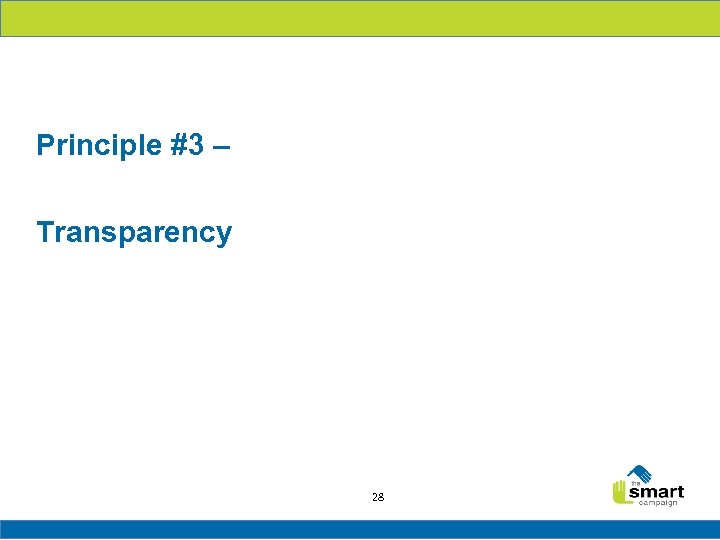 Principle #3 –

Transparency

28

the smart campaign